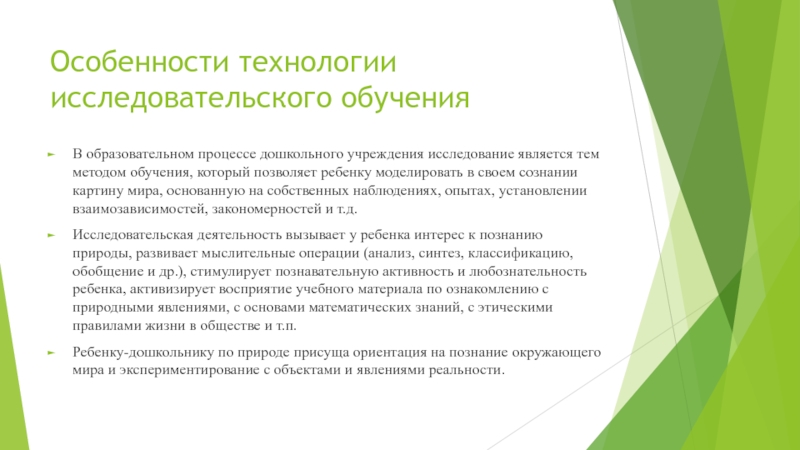 Особенности технологии исследовательского обучения

В образовательном процессе дошкольного учреждения исследование является тем методом обучения, который позволяет ребенку моделировать в своем сознании картину мира, основанную на собственных наблюдениях, опытах, установлении взаимозависимостей, закономерностей и т.д.

Исследовательская деятельность вызывает у ребенка интерес к познанию природы, развивает мыслительные операции (анализ, синтез, классификацию, обобщение и др.), стимулирует познавательную активность и любознательность ребенка, активизирует восприятие учебного материала по ознакомлению с природными явлениями, с основами математических знаний, с этическими правилами жизни в обществе и т.п.

Ребенку-дошкольнику по природе присуща ориентация на познание окружающего мира и экспериментирование с объектами и явлениями реальности.